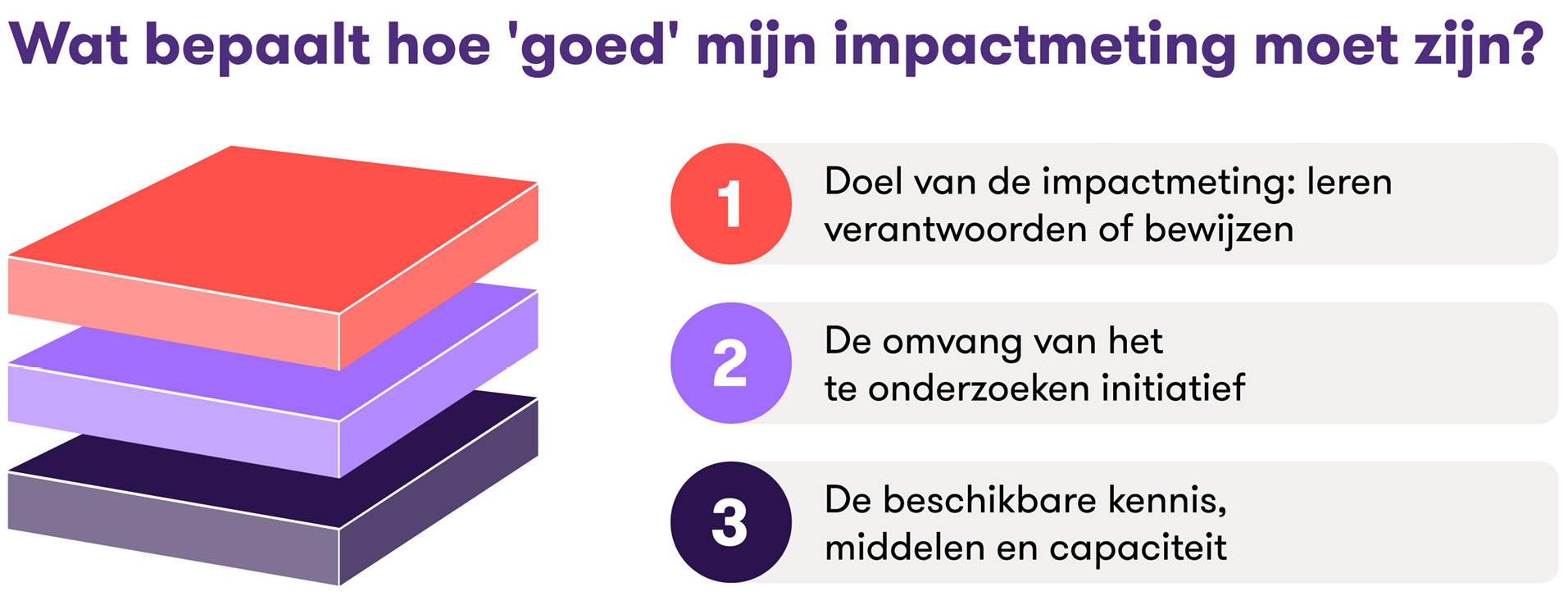 Wat bepaalt hoe 'goed' mijn impactmeting moet zijn?

1 Doel van de impactmeting: leren verantwoorden of bewijzen

2 De omvang van het te onderzoeken initiatief

3 De beschikbare kennis, middelen en capaciteit